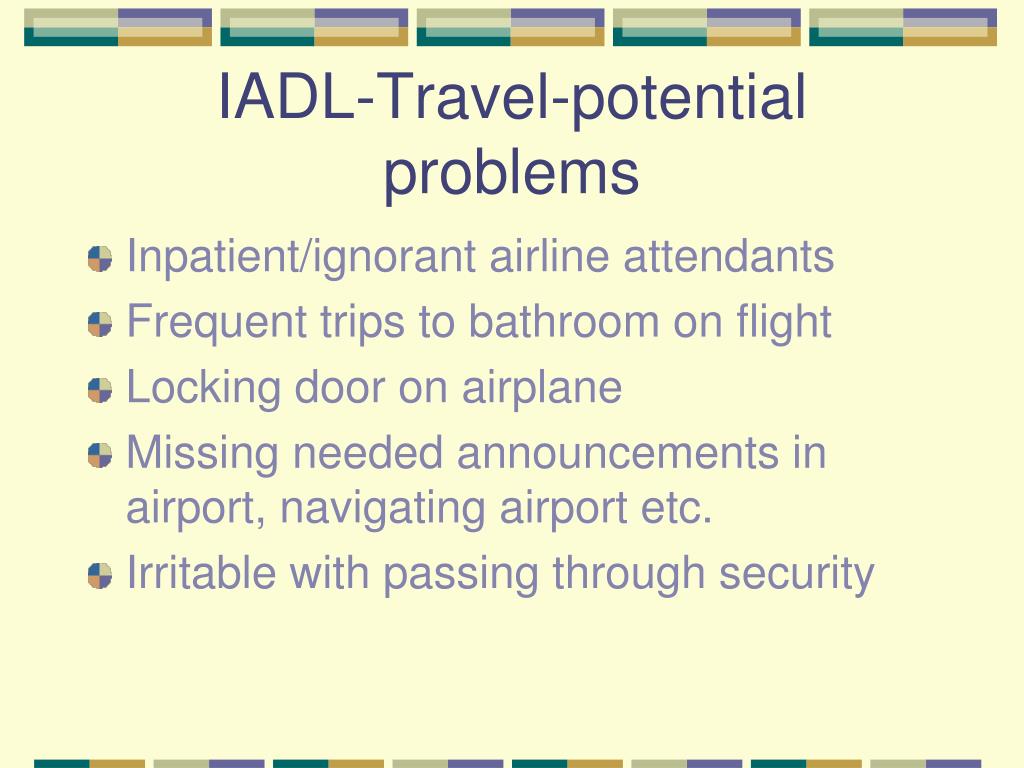 IADL-Travel-potential problems

Inpatient/ignorant airline attendants
Frequent trips to bathroom on flight
Locking door on airplane
Missing needed announcements in airport, navigating airport etc.
Irritable with passing through security